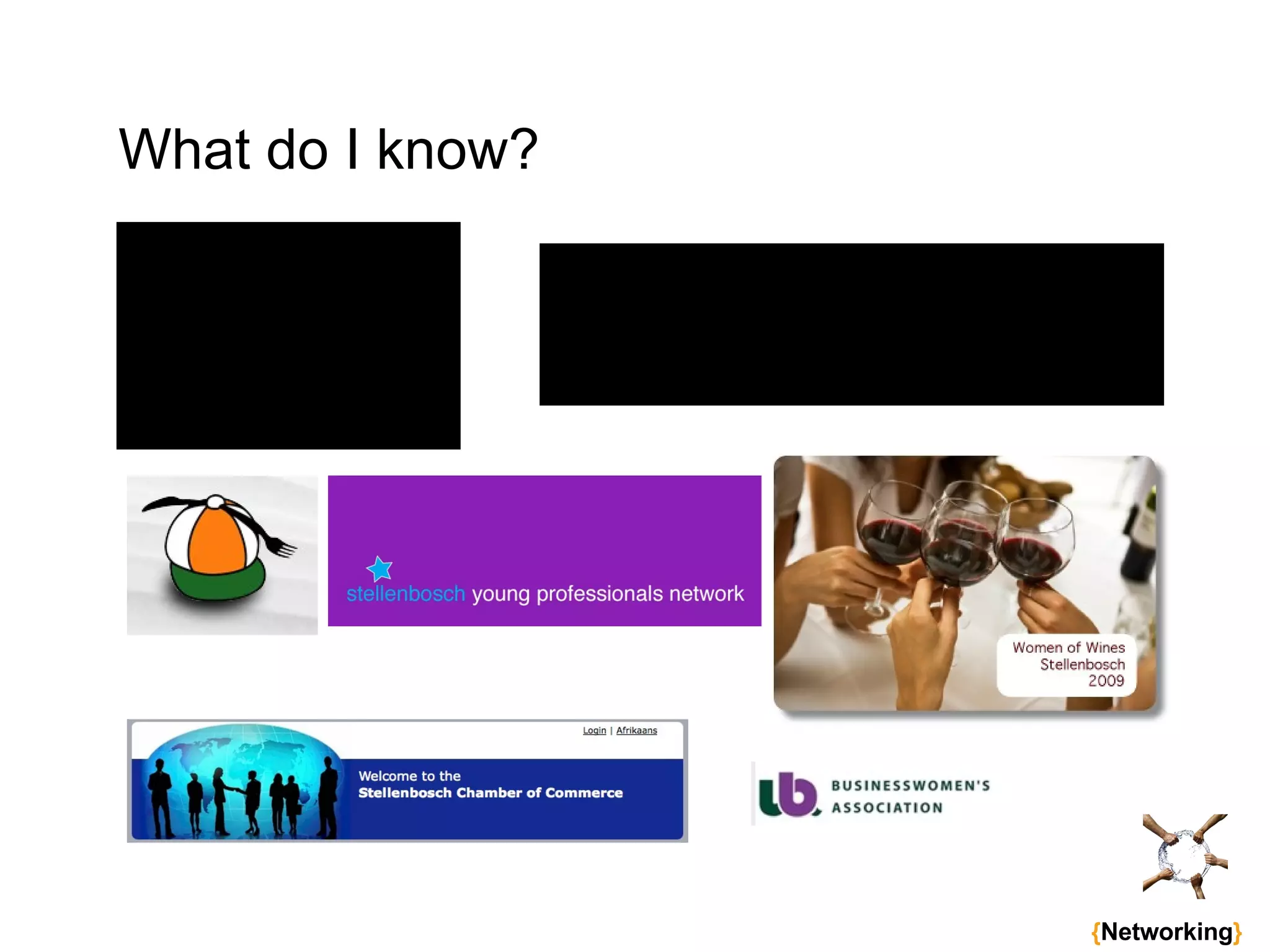 What do I know?

stellenbosch young professionals network

Women of Wines
Stellenbosch
2009

Login | Afrikaans

Welcome to the
Stellenbosch Chamber of Commerce

BUSINESSWOMEN'S
ASSOCIATION

{Networking}